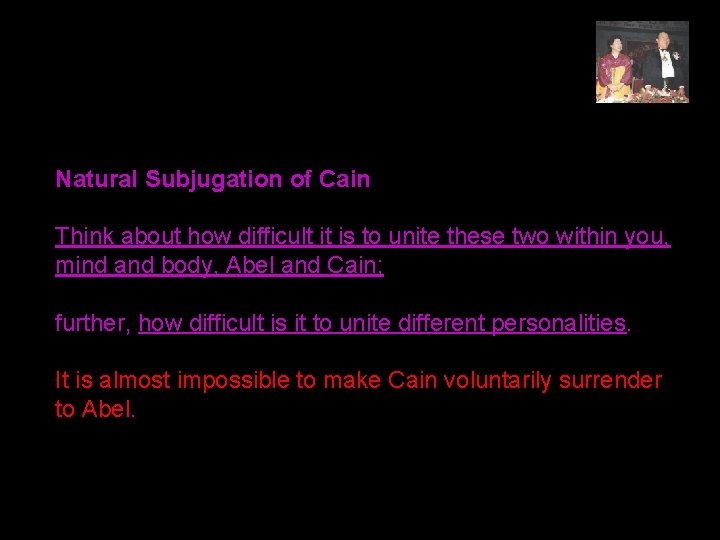 Natural Subjugation of Cain

Think about how difficult it is to unite these two within you, mind and body, Abel and Cain;

further, how difficult is it to unite different personalities.

It is almost impossible to make Cain voluntarily surrender to Abel.